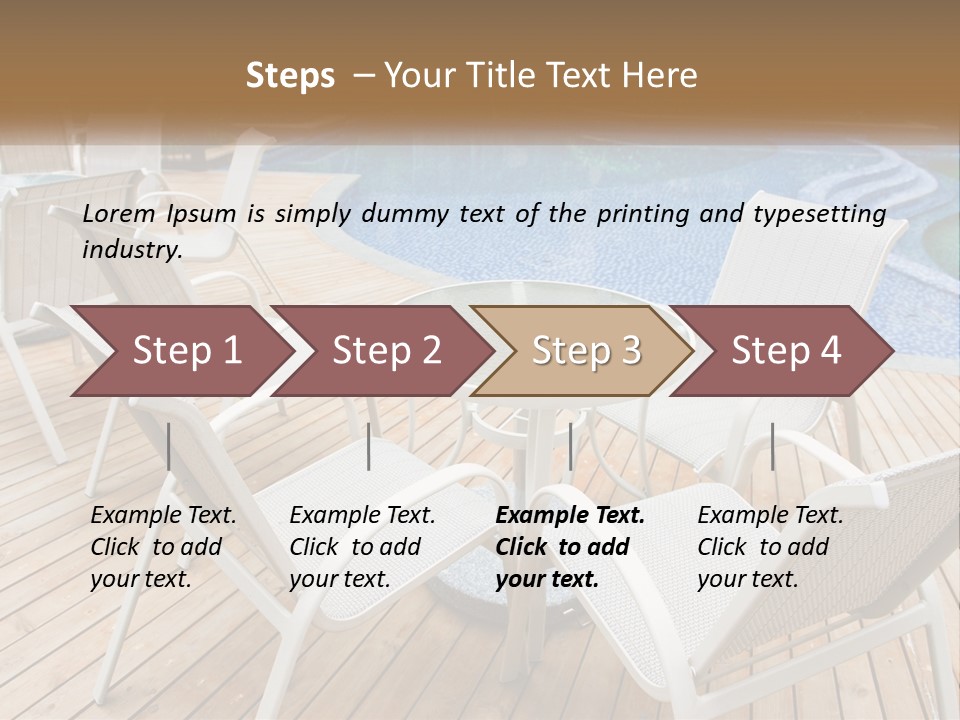 Steps – Your Title Text Here

Lorem Ipsum is simply dummy text of the printing and typesetting industry.

Step 1

Step 2

Step 3

Step 4

Example Text. Click to add your text.

Example Text. Click to add your text.

Example Text. Click to add your text.

Example Text. Click to add your text.